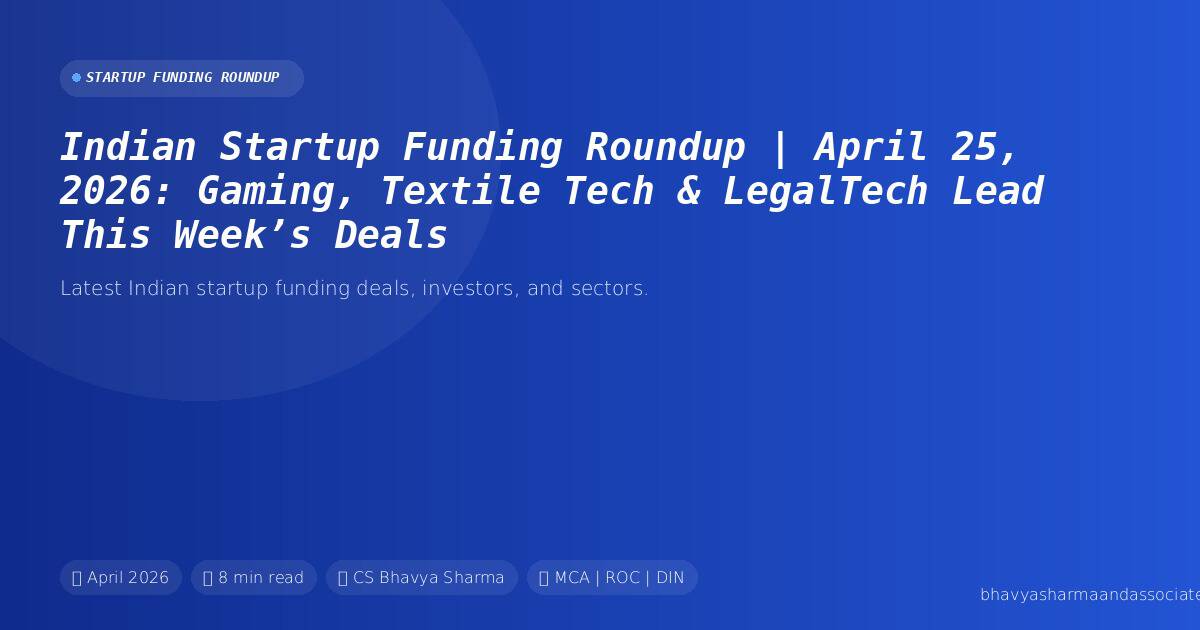 STARTUP FUNDING ROUNDUP

Indian Startup Funding Roundup | April 25, 2026: Gaming, Textile Tech & LegalTech Lead This Week’s Deals

Latest Indian startup funding deals, investors, and sectors.

April 2026 8 min read CS Bhavya Sharma MCA | ROC | DIN

bhavyasharmaandassociate